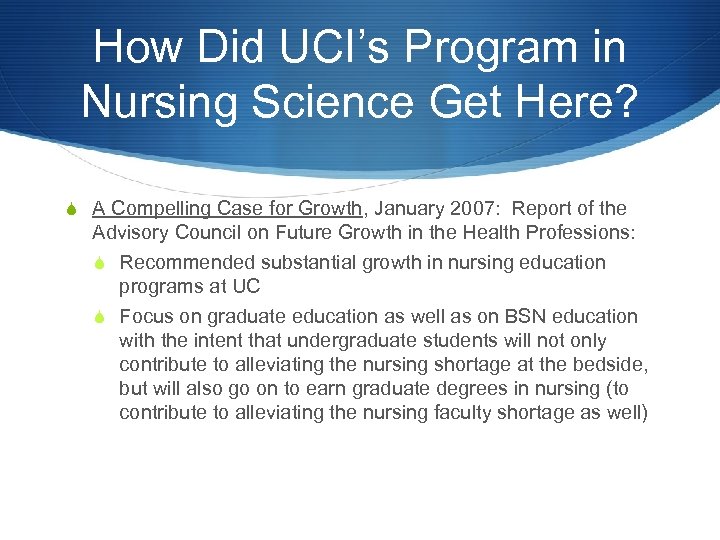 How Did UCI's Program in Nursing Science Get Here?

A Compelling Case for Growth, January 2007: Report of the Advisory Council on Future Growth in the Health Professions:

Recommended substantial growth in nursing education programs at UC

Focus on graduate education as well as on BSN education with the intent that undergraduate students will not only contribute to alleviating the nursing shortage at the bedside, but will also go on to earn graduate degrees in nursing (to contribute to alleviating the nursing faculty shortage as well)